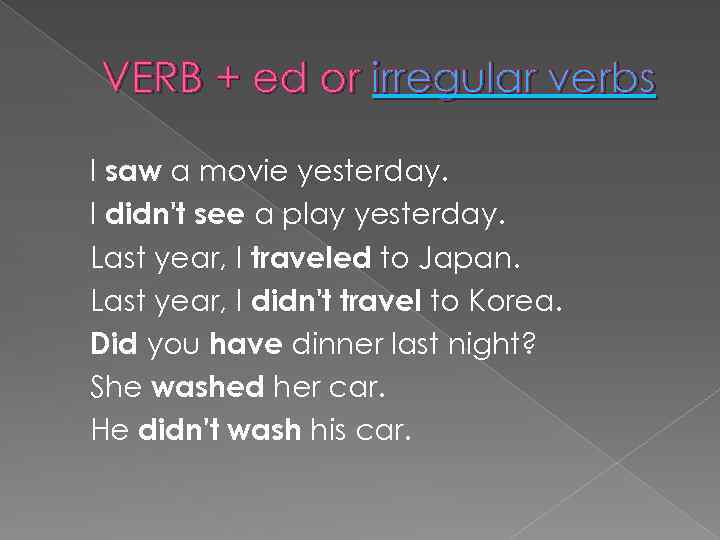 VERB + ed or irregular verbs

I saw a movie yesterday.
I didn't see a play yesterday.
Last year, I traveled to Japan.
Last year, I didn't travel to Korea.
Did you have dinner last night?
She washed her car.
He didn't wash his car.